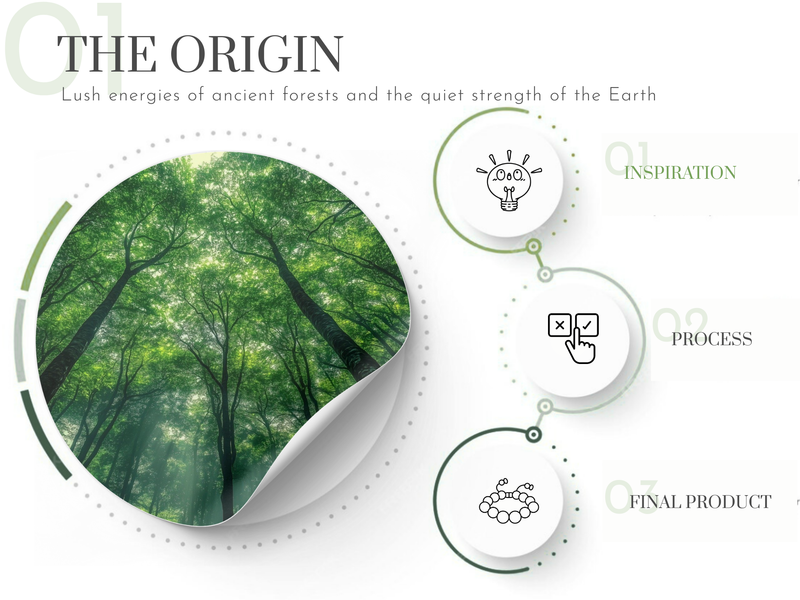 01
THE ORIGIN
Lush energies of ancient forests and the quiet strength of the Earth

01
INSPIRATION

02
PROCESS

03
FINAL PRODUCT